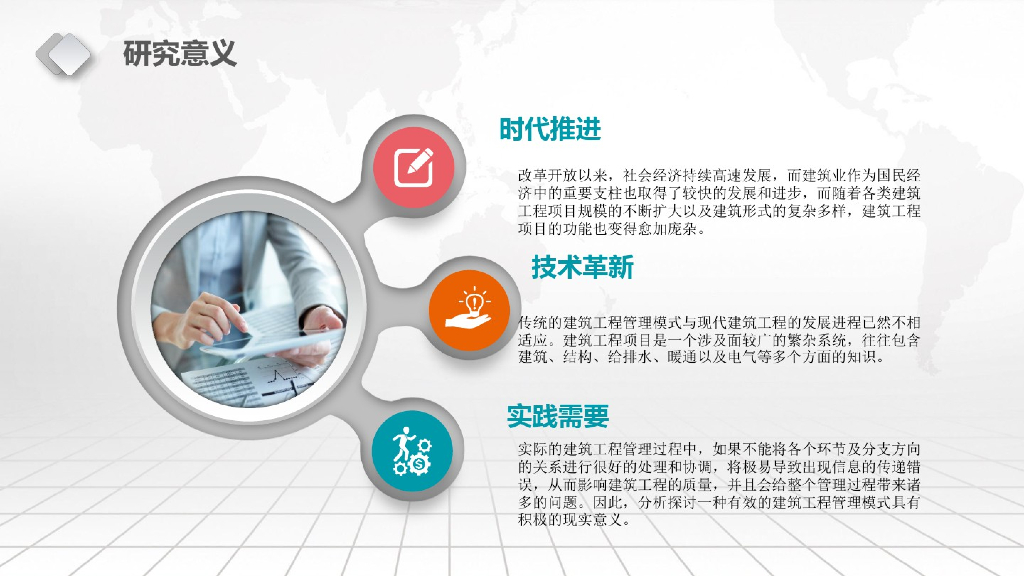 研究意义

时代推进

改革开放以来，社会经济持续高速发展，而建筑业作为国民经济中的重要支柱也取得了较快的发展和进步，而随着各类建筑工程项目规模的不断扩大以及建筑形式的复杂多样，建筑工程项目的功能也变得愈加庞杂。

技术革新

传统的建筑工程管理模式与现代建筑工程的发展进程已然不相适应。建筑工程项目是一个涉及面较广的繁杂系统，往往包含建筑、结构、给排水、暖通以及电气等多个方面的知识。

实践需要

实际的建筑工程管理过程中，如果不能将各个环节及分支方向的关系进行很好的处理和协调，将极易导致出现信息的传递错误，从而影响建筑工程的质量，并且会给整个管理过程带来诸多的问题。因此，分析探讨一种有效的建筑工程管理模式具有积极的现实意义。